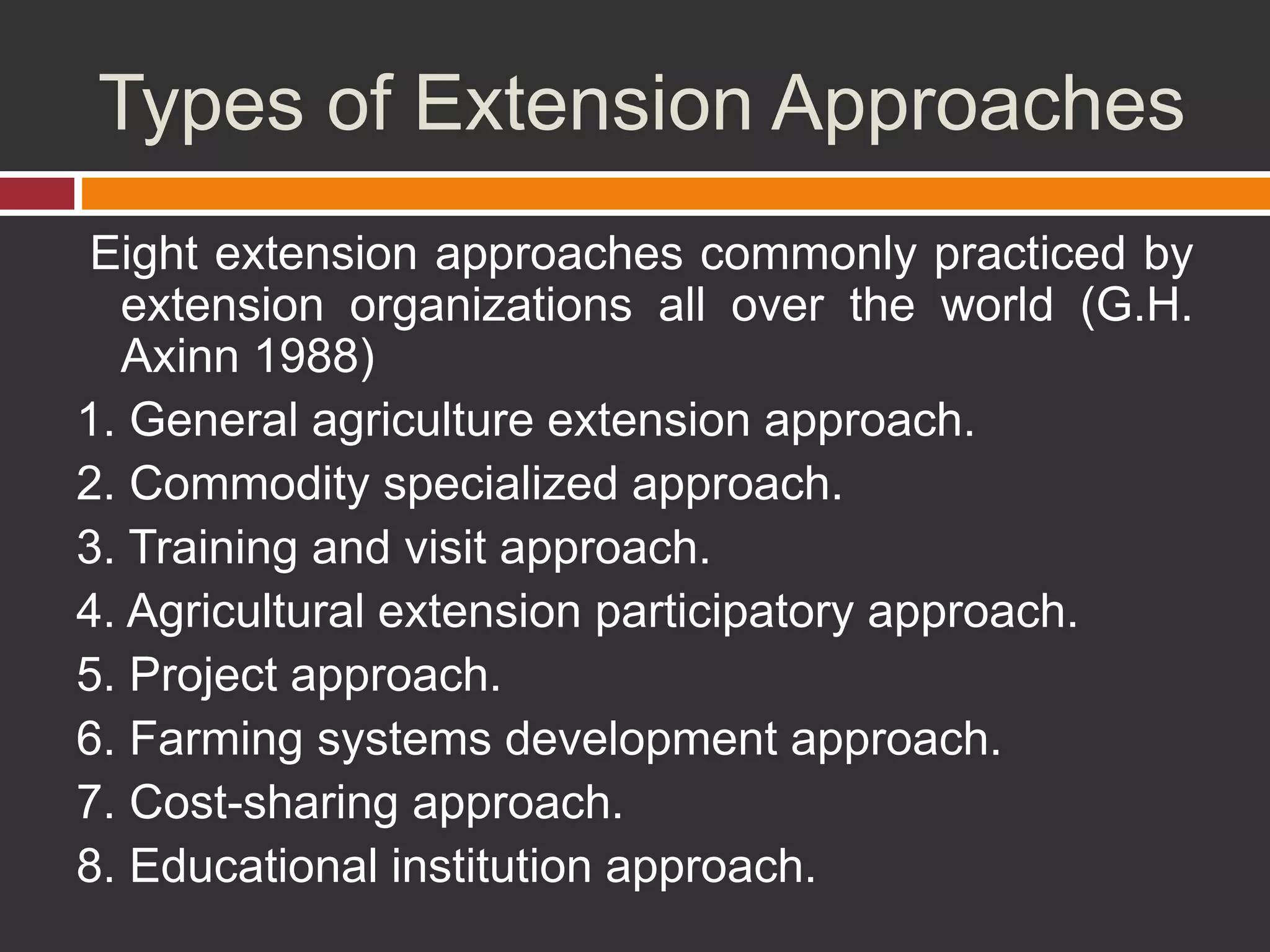 Types of Extension Approaches

Eight extension approaches commonly practiced by extension organizations all over the world (G.H. Axinn 1988)

1. General agriculture extension approach.
2. Commodity specialized approach.
3. Training and visit approach.
4. Agricultural extension participatory approach.
5. Project approach.
6. Farming systems development approach.
7. Cost-sharing approach.
8. Educational institution approach.